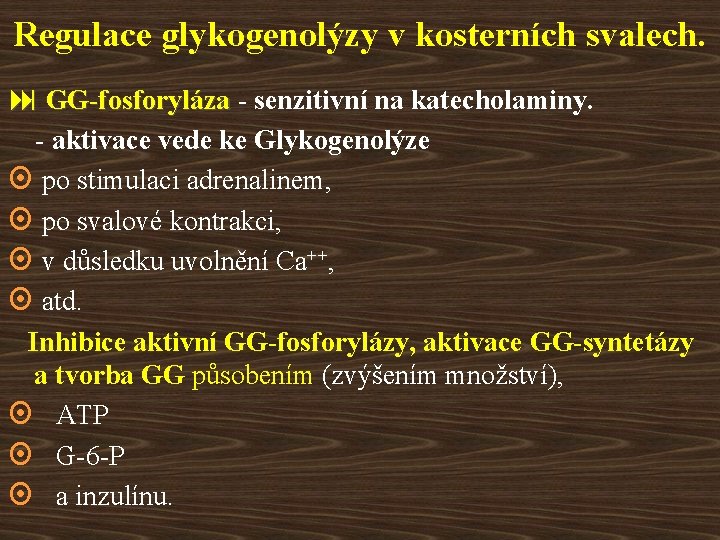 Regulace glykogenolýzy v kosterních svalech.

GG-fosforyláza - senzitivní na katecholaminy.
- aktivace vede ke Glykogenolýze

po stimulaci adrenalinem,
po svalové kontrakci,
v důsledku uvolnění $Ca^{++}$,
atd.

Inhibice aktivní GG-fosforylázy, aktivace GG-syntetázy a tvorba GG působením (zvýšením množství),

ATP
G-6-P
a inzulínu.